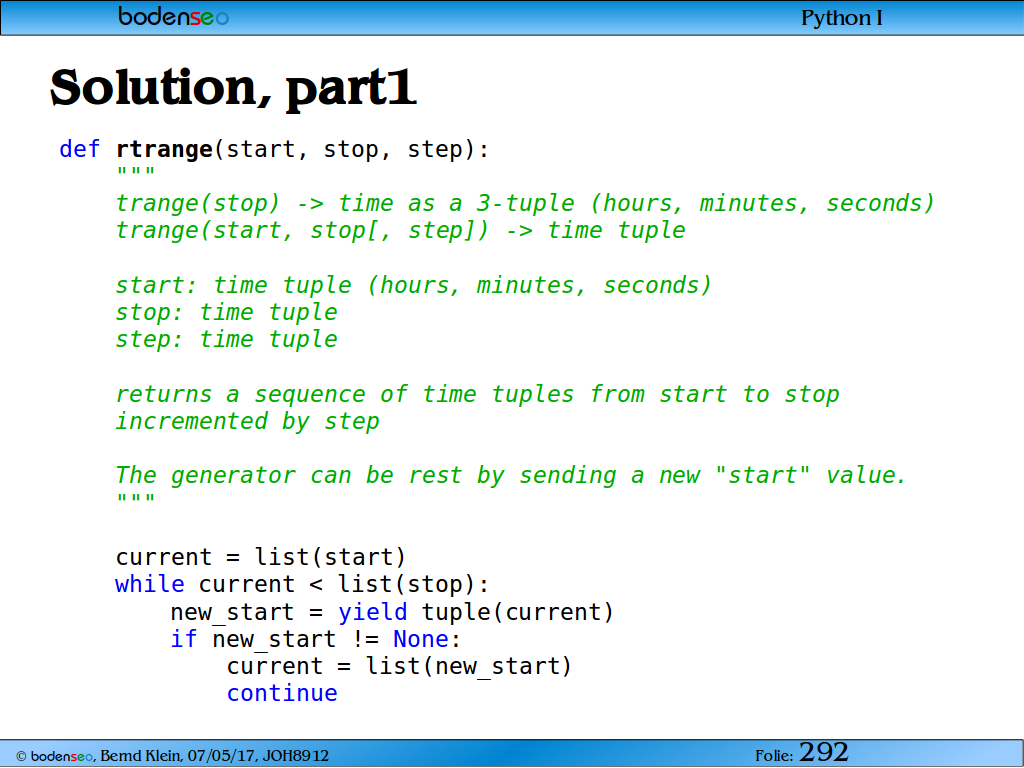 bodenseo
Python I

Solution, part1

def rtrange(start, stop, step):
    """
    trange(stop) -> time as a 3-tuple (hours, minutes, seconds)
    trange(start, stop[, step]) -> time tuple

    start: time tuple (hours, minutes, seconds)
    stop: time tuple
    step: time tuple

    returns a sequence of time tuples from start to stop
    incremented by step

    The generator can be rest by sending a new "start" value.
    """

    current = list(start)
    while current < list(stop):
        new_start = yield tuple(current)
        if new_start != None:
            current = list(new_start)
            continue

© bodenseo, Bernd Klein, 07/05/17, JOH8912
Folie: 292